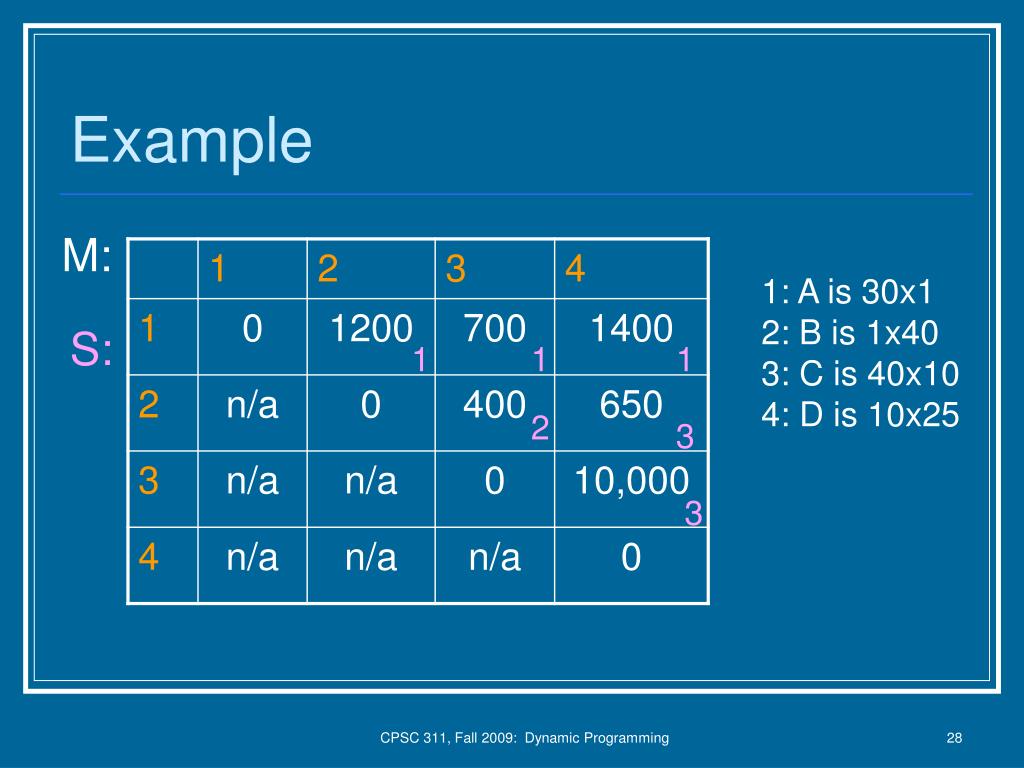 Example

M:

S:

| | 1 | 2 | 3 | 4 |
|---|---|---|---|---|
| 1 | 0 | 1200 1 | 700 1 | 1400 1 |
| 2 | n/a | 0 | 400 2 | 650 3 |
| 3 | n/a | n/a | 0 | 10,000 3 |
| 4 | n/a | n/a | n/a | 0 |

1: A is 30x1
2: B is 1x40
3: C is 40x10
4: D is 10x25

CPSC 311, Fall 2009: Dynamic Programming

28